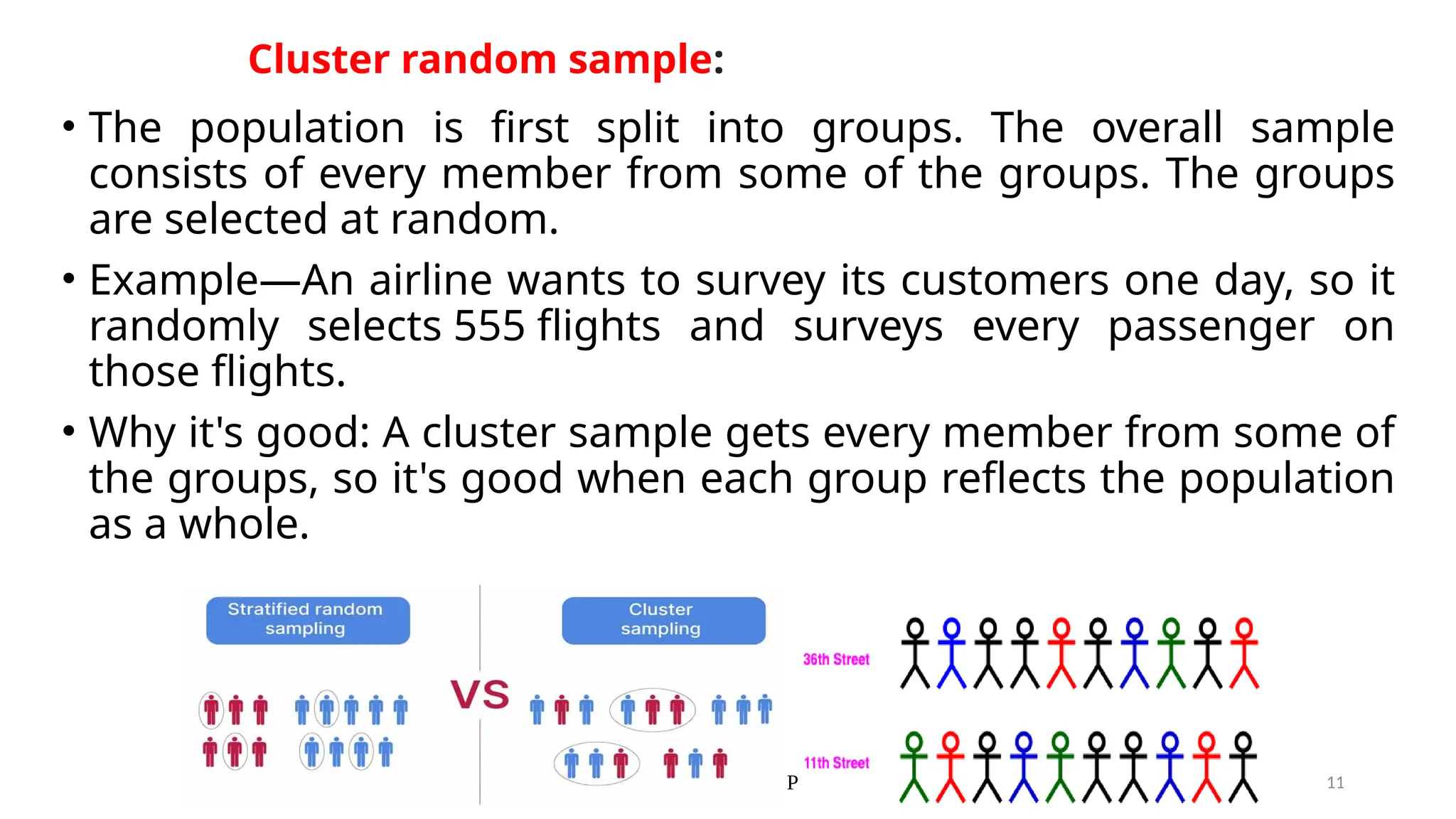 Cluster random sample:

• The population is first split into groups. The overall sample consists of every member from some of the groups. The groups are selected at random.

• Example—An airline wants to survey its customers one day, so it randomly selects 555 flights and surveys every passenger on those flights.

• Why it's good: A cluster sample gets every member from some of the groups, so it's good when each group reflects the population as a whole.

Stratified random sampling

VS

Cluster sampling

36th Street

11th Street

P

11